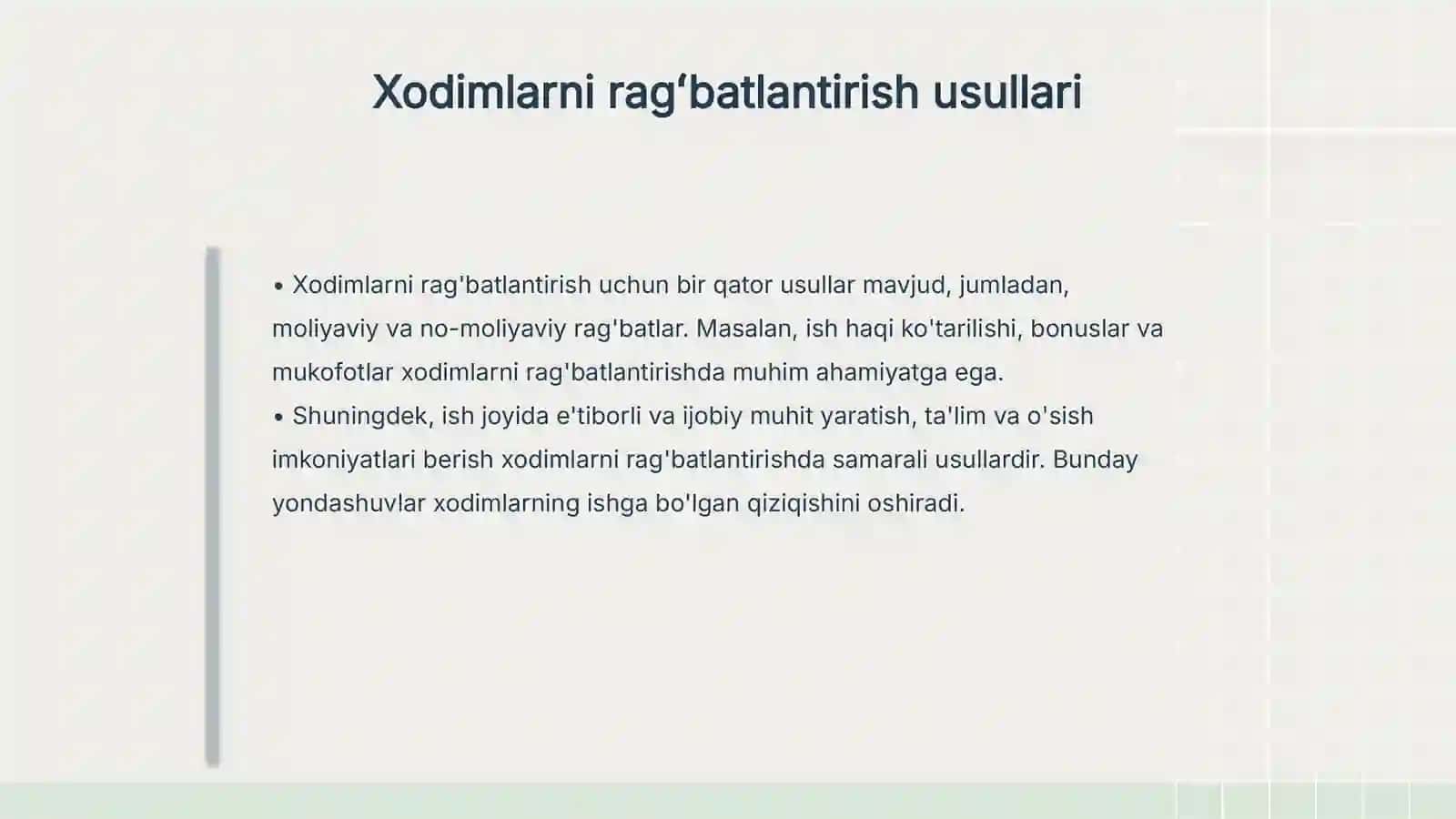 Xodimlarni rag‘batlantirish usullari

• Xodimlarni rag'batlantirish uchun bir qator usullar mavjud, jumladan, moliyaviy va no-moliyaviy rag'batlar. Masalan, ish haqi ko'tarilishi, bonuslar va mukofotlar xodimlarni rag'batlantirishda muhim ahamiyatga ega.
• Shuningdek, ish joyida e'tiborli va ijobiy muhit yaratish, ta'lim va o'sish imkoniyatlari berish xodimlarni rag'batlantirishda samarali usullardir. Bunday yondashuvlar xodimlarning ishga bo'lgan qiziqishini oshiradi.